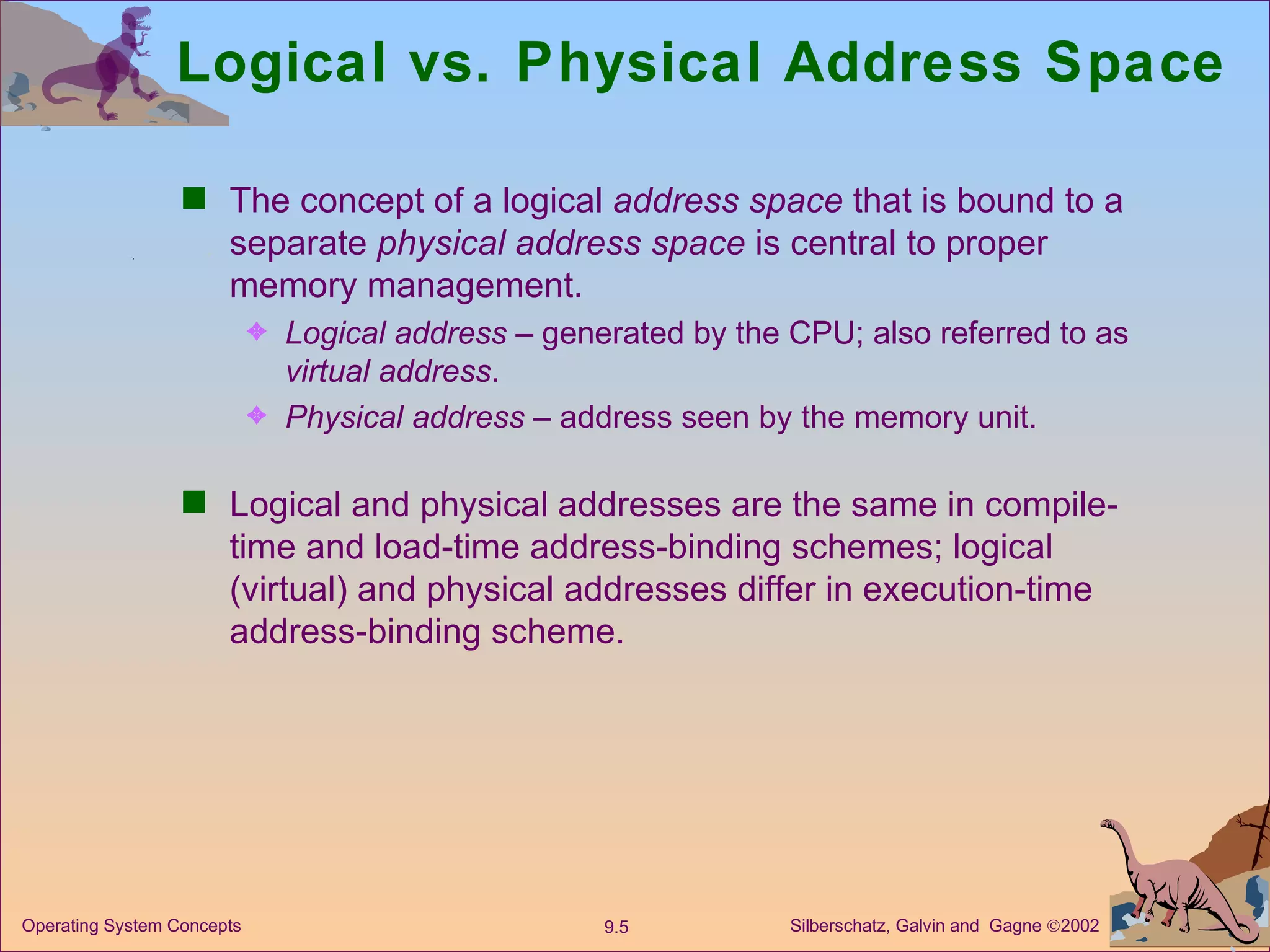 Logical vs. Physical Address Space

The concept of a logical address space that is bound to a separate physical address space is central to proper memory management.

Logical address – generated by the CPU; also referred to as virtual address.

Physical address – address seen by the memory unit.

Logical and physical addresses are the same in compile-time and load-time address-binding schemes; logical (virtual) and physical addresses differ in execution-time address-binding scheme.

Operating System Concepts

9.5

Silberschatz, Galvin and Gagne ©2002